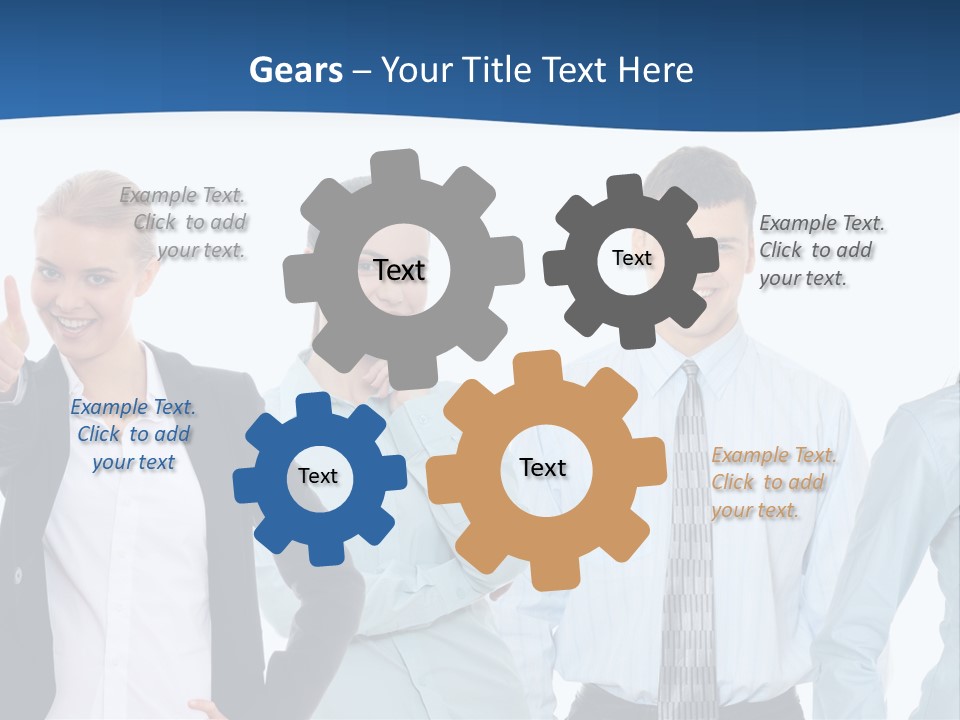 Gears – Your Title Text Here

Example Text. Click to add your text.

Text

Text

Example Text. Click to add your text.

Example Text. Click to add your text

Text

Text

Example Text. Click to add your text.